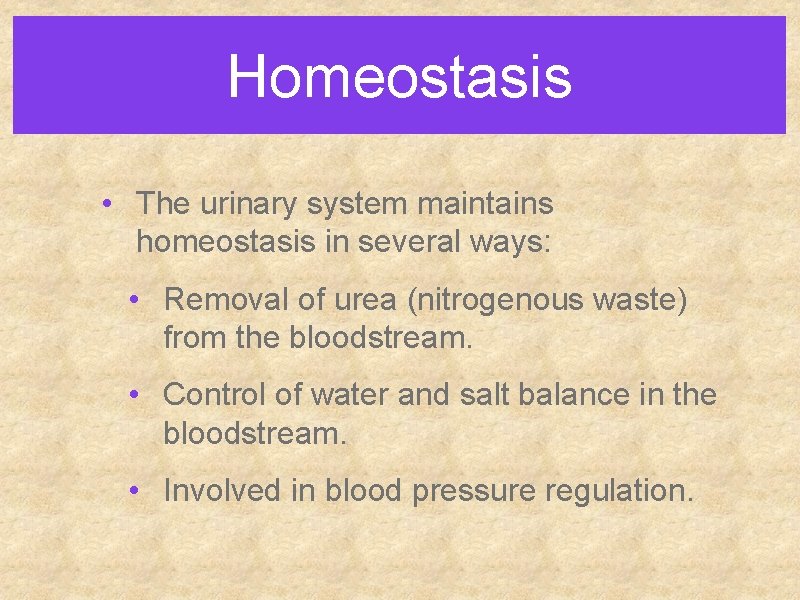 Homeostasis

• The urinary system maintains homeostasis in several ways:

• Removal of urea (nitrogenous waste) from the bloodstream.

• Control of water and salt balance in the bloodstream.

• Involved in blood pressure regulation.